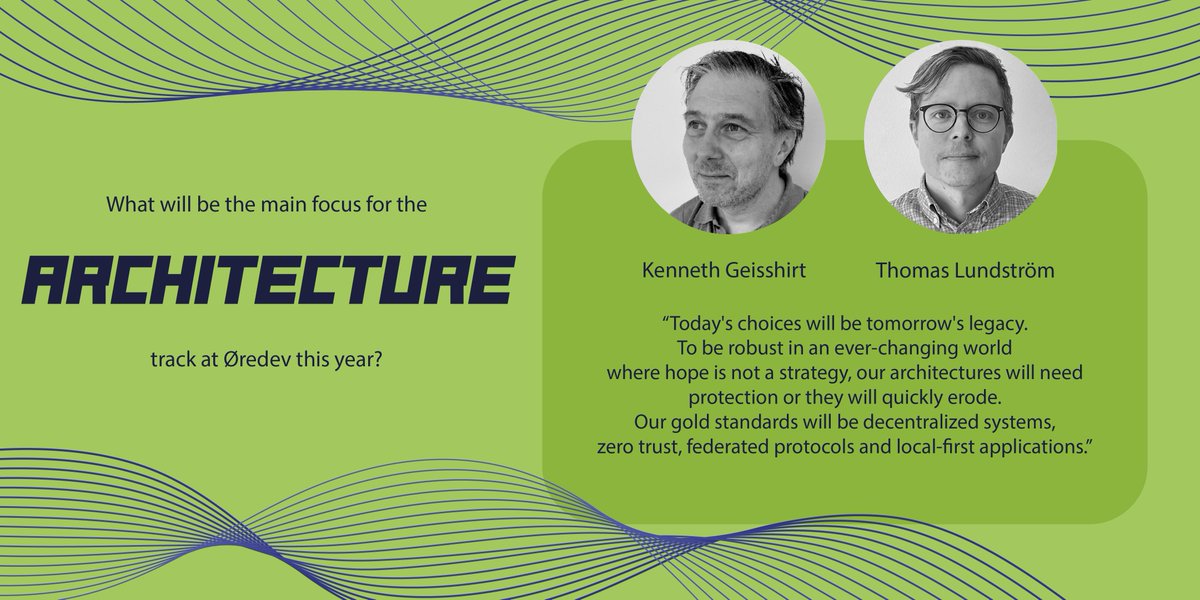 What will be the main focus for the

ARCHITECTURE

track at Øredev this year?

Kenneth Geisshirt

Thomas Lundström

“Today's choices will be tomorrow's legacy. To be robust in an ever-changing world where hope is not a strategy, our architectures will need protection or they will quickly erode. Our gold standards will be decentralized systems, zero trust, federated protocols and local-first applications.”